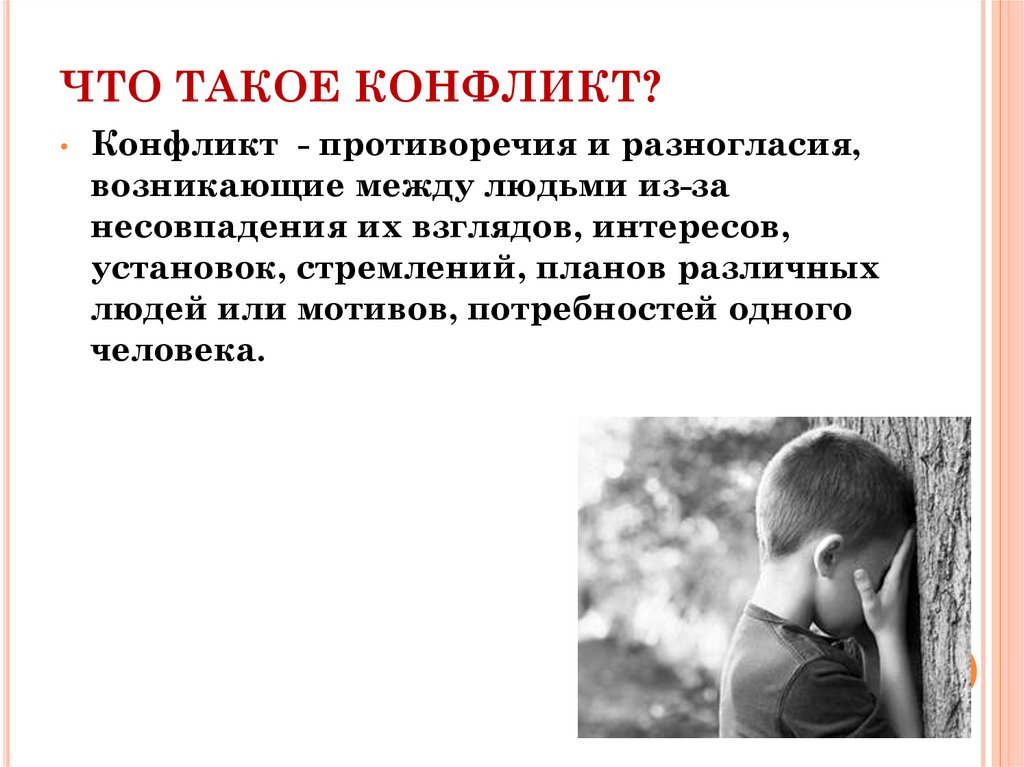 ЧТО ТАКОЕ КОНФЛИКТ?

• Конфликт - противоречия и разногласия, возникающие между людьми из-за несовпадения их взглядов, интересов, установок, стремлений, планов различных людей или мотивов, потребностей одного человека.